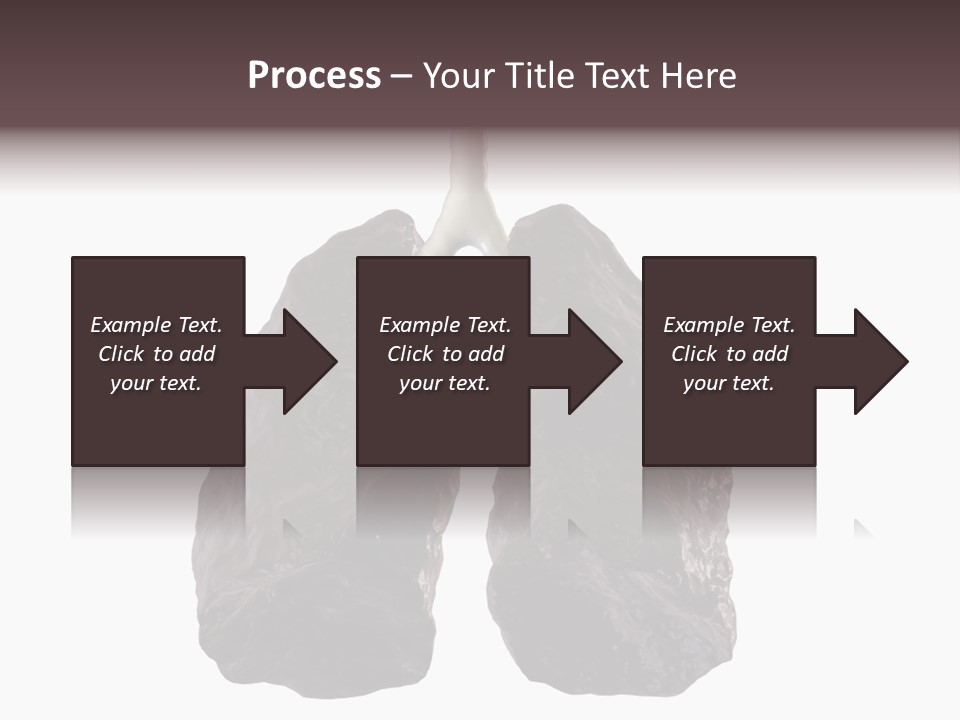 Process – Your Title Text Here

Example Text. Click to add your text.

Example Text. Click to add your text.

Example Text. Click to add your text.